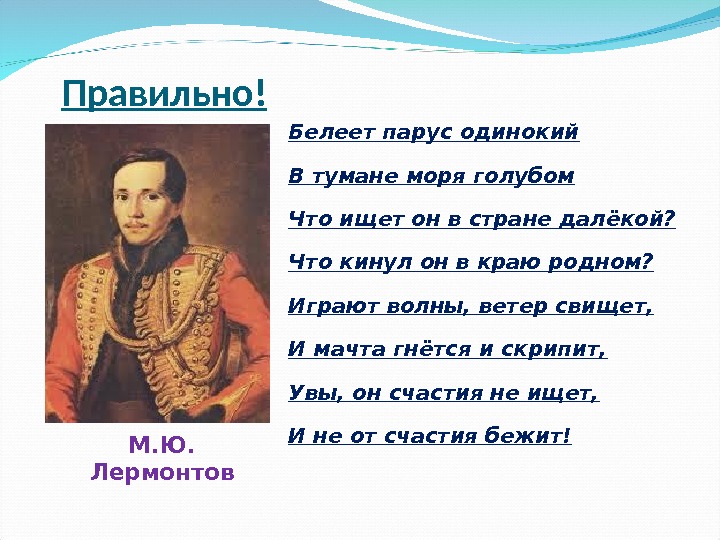 Правильно!

Белеет парус одинокий

В тумане моря голубом

Что ищет он в стране далёкой?

Что кинул он в краю родном?

Играют волны, ветер свищет,

И мачта гнётся и скрипит,

Увы, он счастия не ищет,

И не от счастия бежит!

М.Ю. Лермонтов